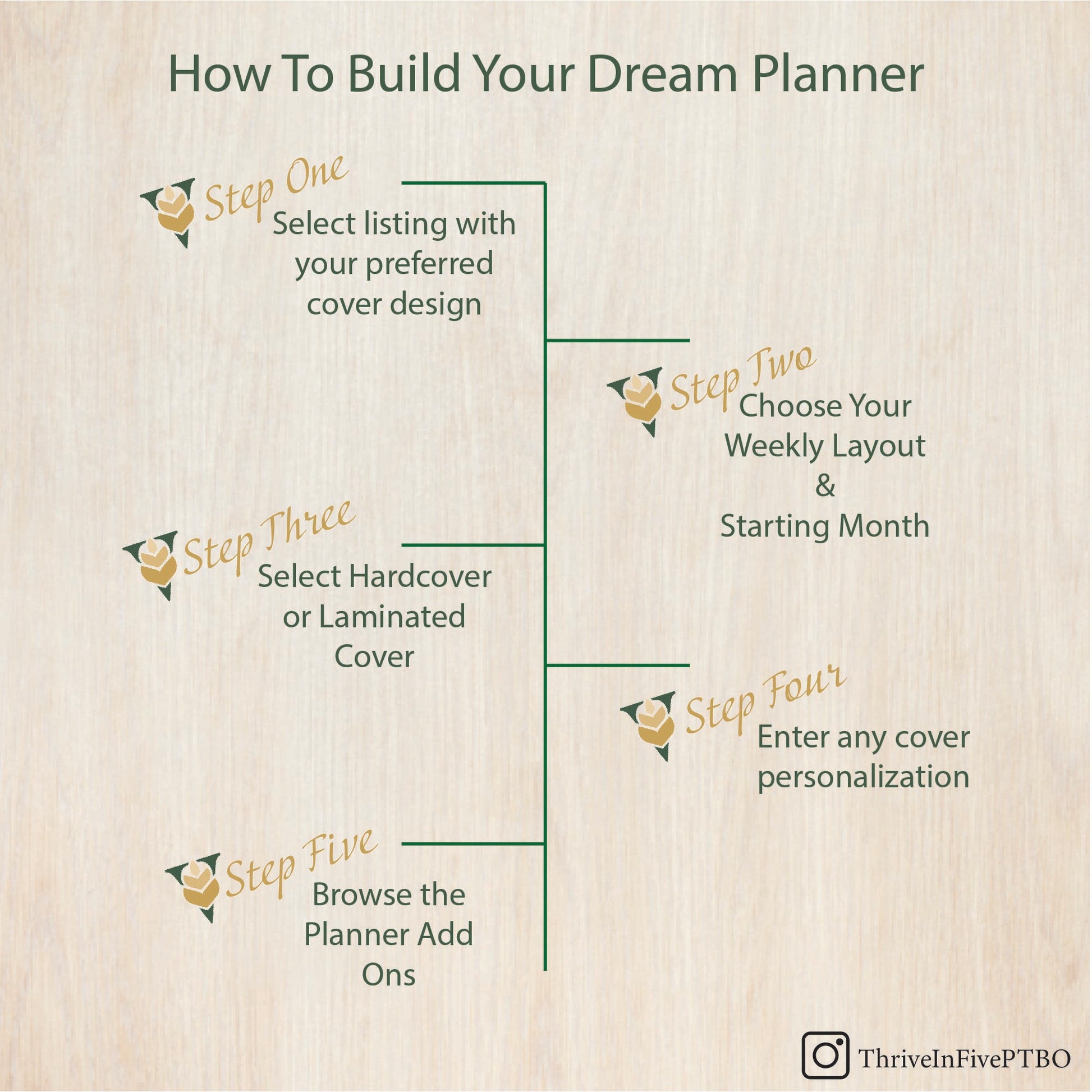 How To Build Your Dream Planner

Step One
Select listing with your preferred cover design

Step Two
Choose Your Weekly Layout & Starting Month

Step Three
Select Hardcover or Laminated Cover

Step Four
Enter any cover personalization

Step Five
Browse the Planner Add Ons

ThriveInFivePTBO